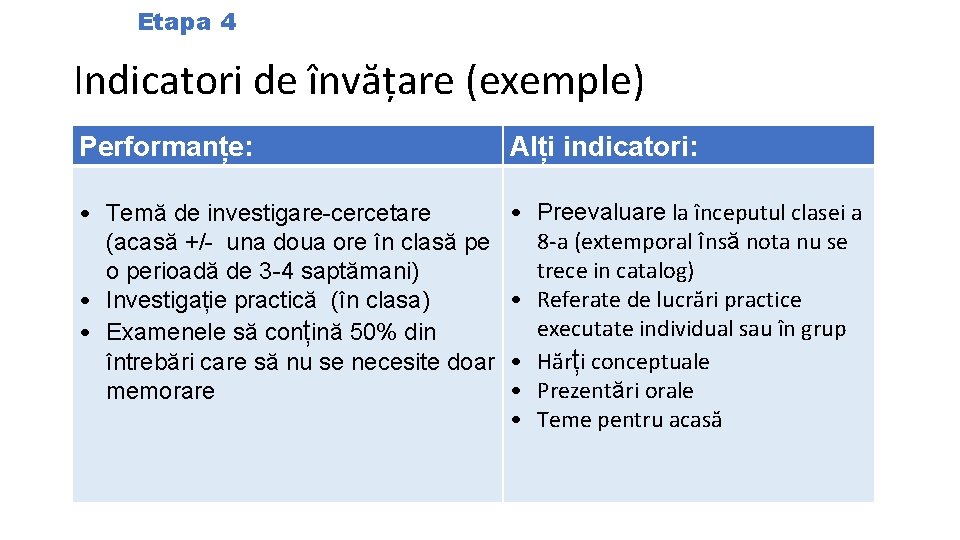 Etapa 4

Indicatori de învățare (exemple)

| Performanțe: | Alți indicatori: |
|---|---|
| • Temă de investigare-cercetare (acasă +/- una doua ore în clasă pe o perioadă de 3-4 saptămani) • Investigație practică (în clasa) • Examenele să conțină 50% din întrebări care să nu se necesite doar memorare | • Preevaluare la începutul clasei a 8-a (extemporal însă nota nu se trece in catalog) • Referate de lucrări practice executate individual sau în grup • Hărți conceptuale • Prezentări orale • Teme pentru acasă |